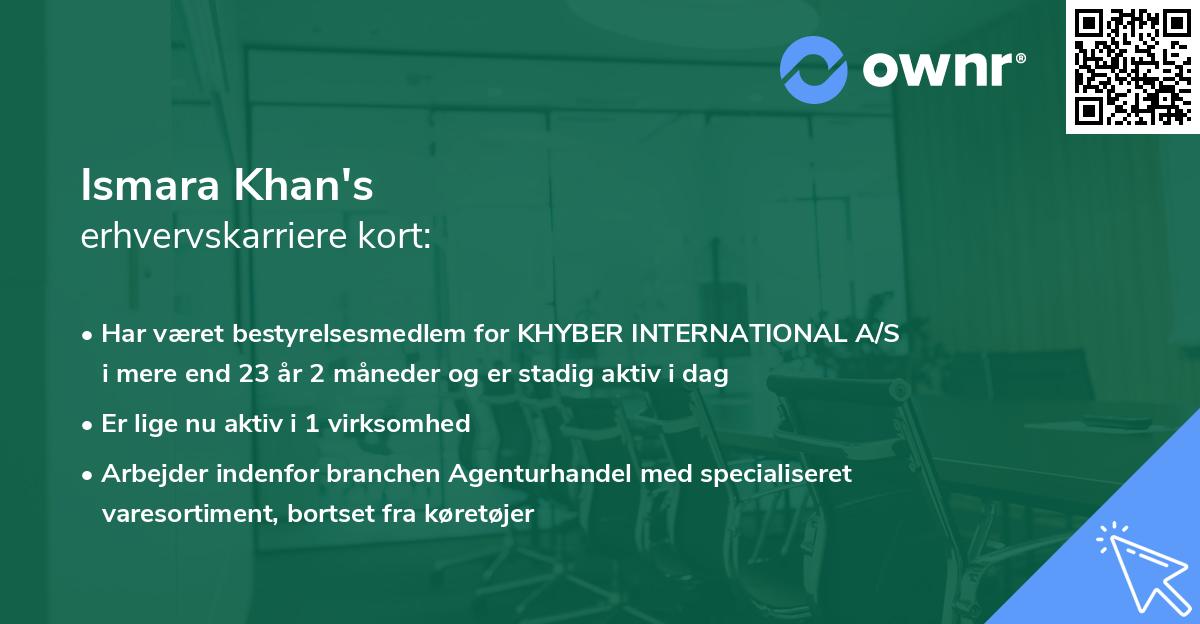 ownr®

Ismara Khan's
erhvervskarriere kort:

• Har været bestyrelsesmedlem for KHYBER INTERNATIONAL A/S i mere end 23 år 2 måneder og er stadig aktiv i dag

• Er lige nu aktiv i 1 virksomhed

• Arbejder indenfor branchen Agenturhandel med specialiseret varesortiment, bortset fra køretøjer